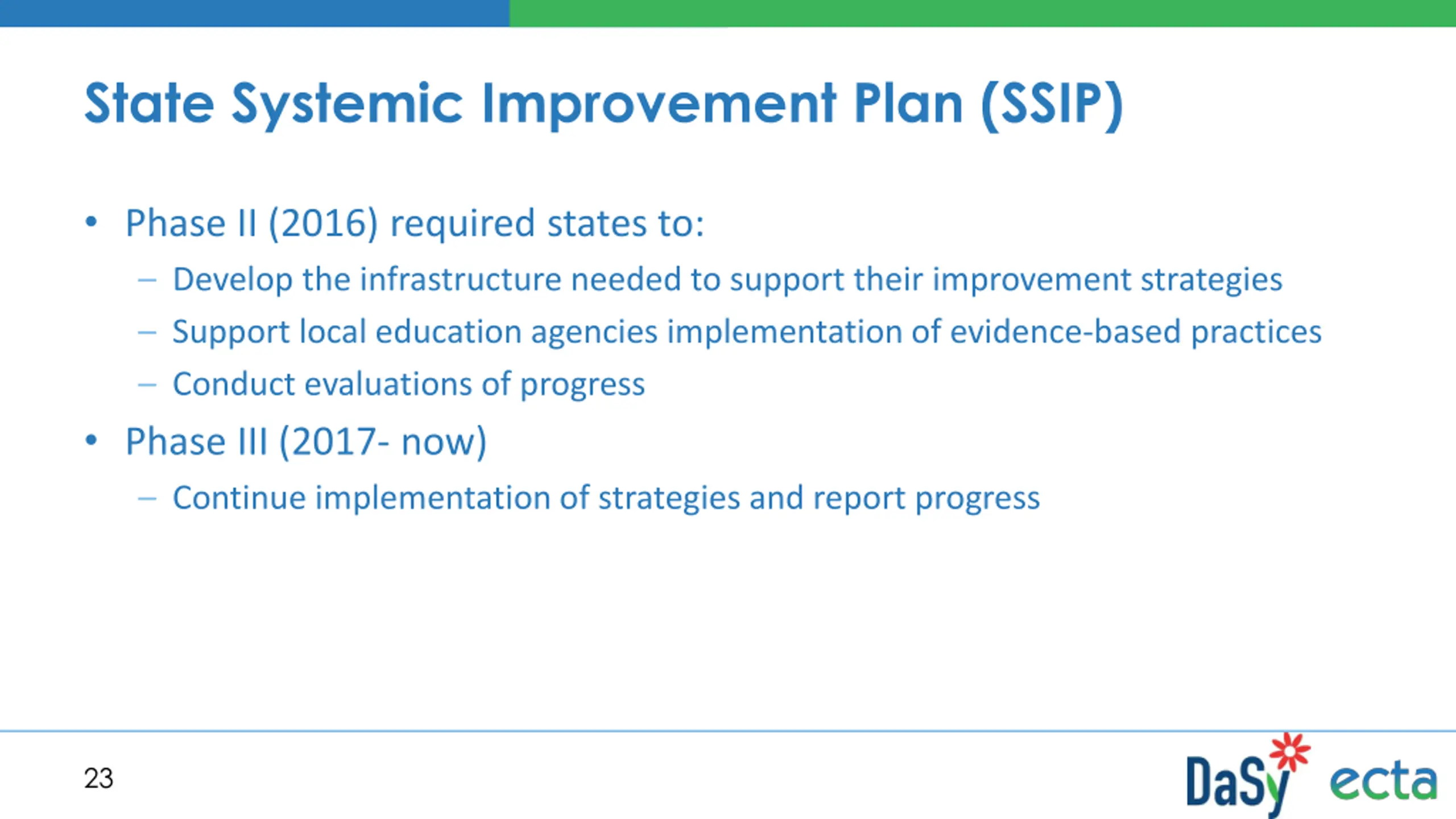 State Systemic Improvement Plan (SSIP)

• Phase II (2016) required states to:
  – Develop the infrastructure needed to support their improvement strategies
  – Support local education agencies implementation of evidence-based practices
  – Conduct evaluations of progress
• Phase III (2017- now)
  – Continue implementation of strategies and report progress

23

DaSy ecta